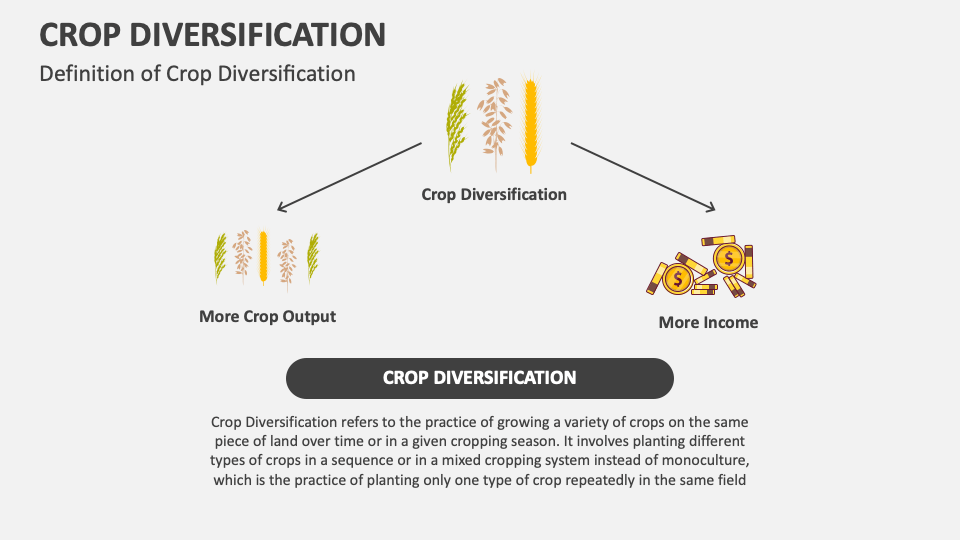 CROP DIVERSIFICATION

Definition of Crop Diversification

Crop Diversification

More Crop Output

More Income

CROP DIVERSIFICATION

Crop Diversification refers to the practice of growing a variety of crops on the same piece of land over time or in a given cropping season. It involves planting different types of crops in a sequence or in a mixed cropping system instead of monoculture, which is the practice of planting only one type of crop repeatedly in the same field